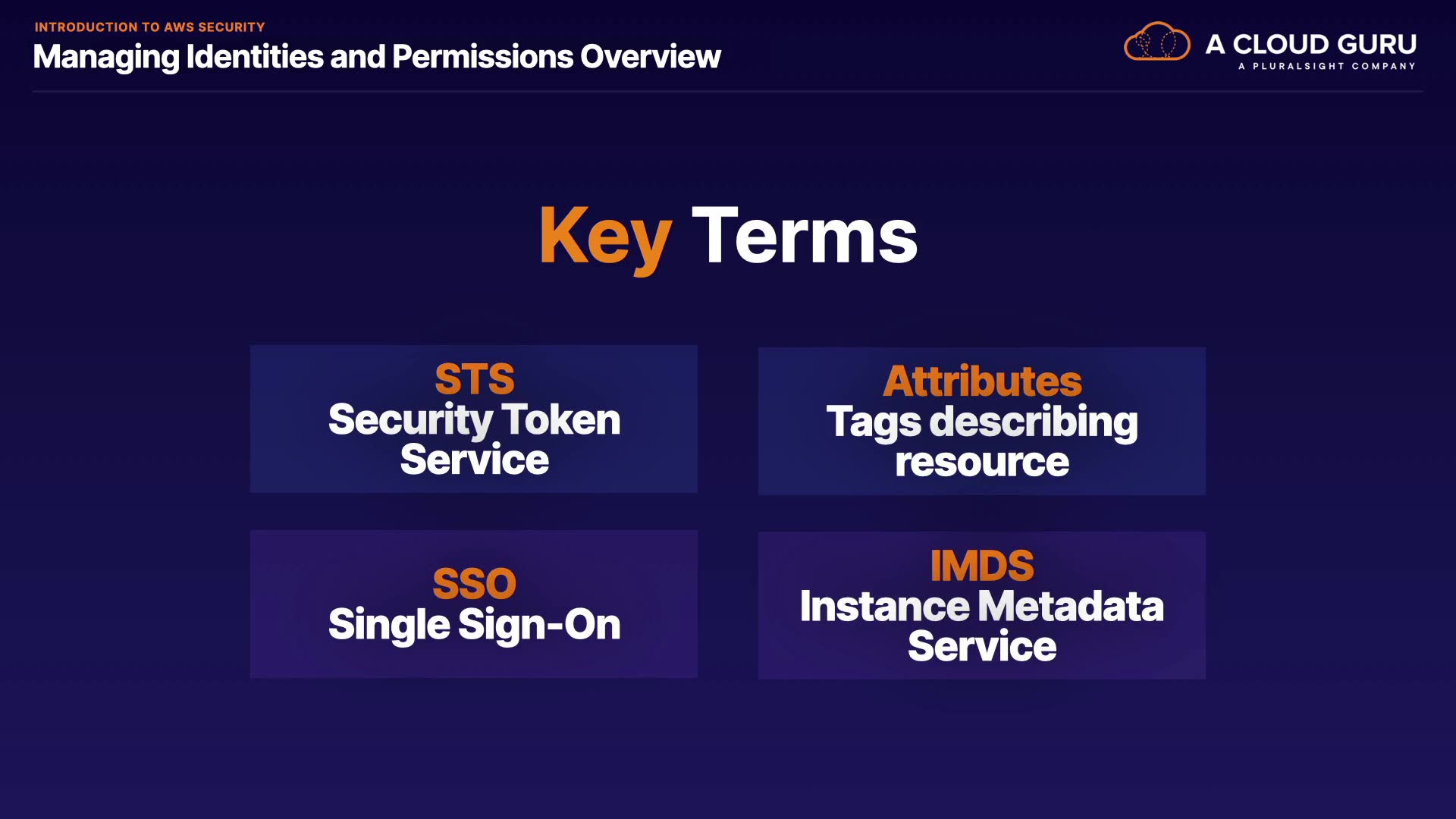 INTRODUCTION TO AWS SECURITY
Managing Identities and Permissions Overview

A CLOUD GURU
A PLURALSIGHT COMPANY

Key Terms

STS
Security Token Service

Attributes
Tags describing resource

SSO
Single Sign-On

IMDS
Instance Metadata Service